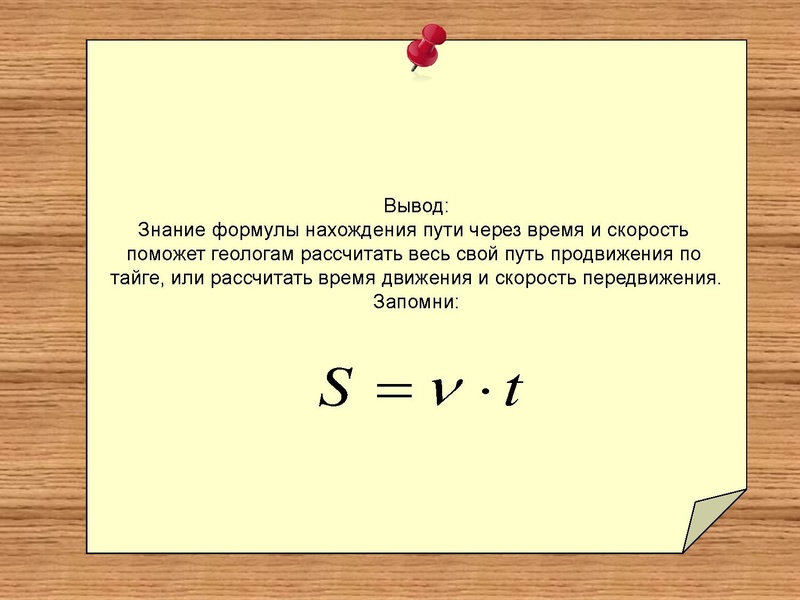 Вывод:
Знание формулы нахождения пути через время и скорость поможет геологам рассчитать весь свой путь продвижения по тайге, или рассчитать время движения и скорость передвижения.
Запомни:

$S = v \cdot t$